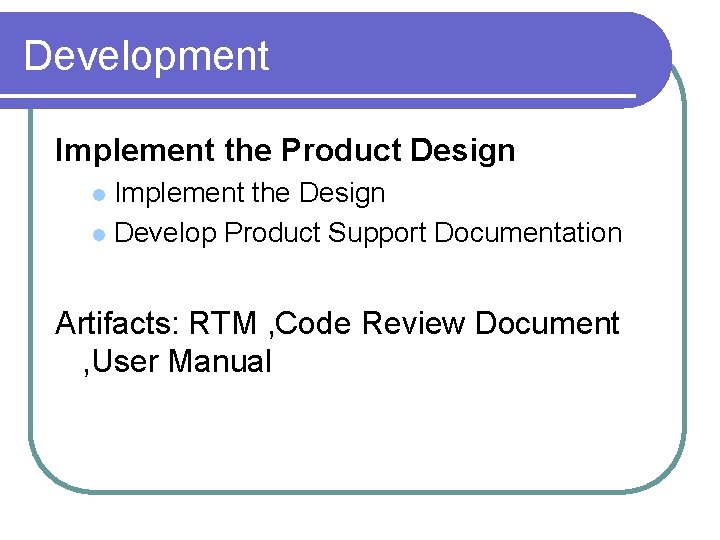 Development

Implement the Product Design

- Implement the Design
- Develop Product Support Documentation

Artifacts: RTM ,Code Review Document ,User Manual